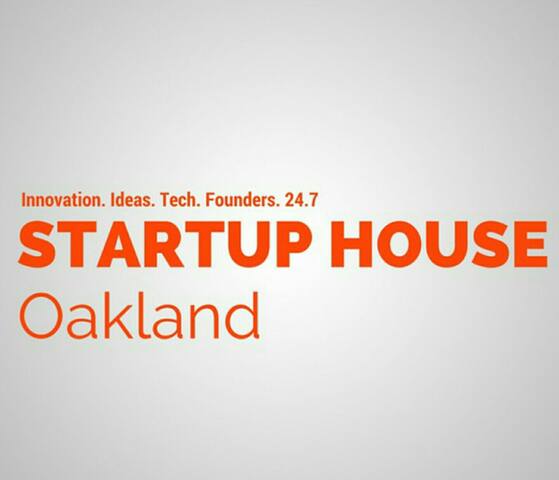 Innovation. Ideas. Tech. Founders. 24.7
STARTUP HOUSE
Oakland